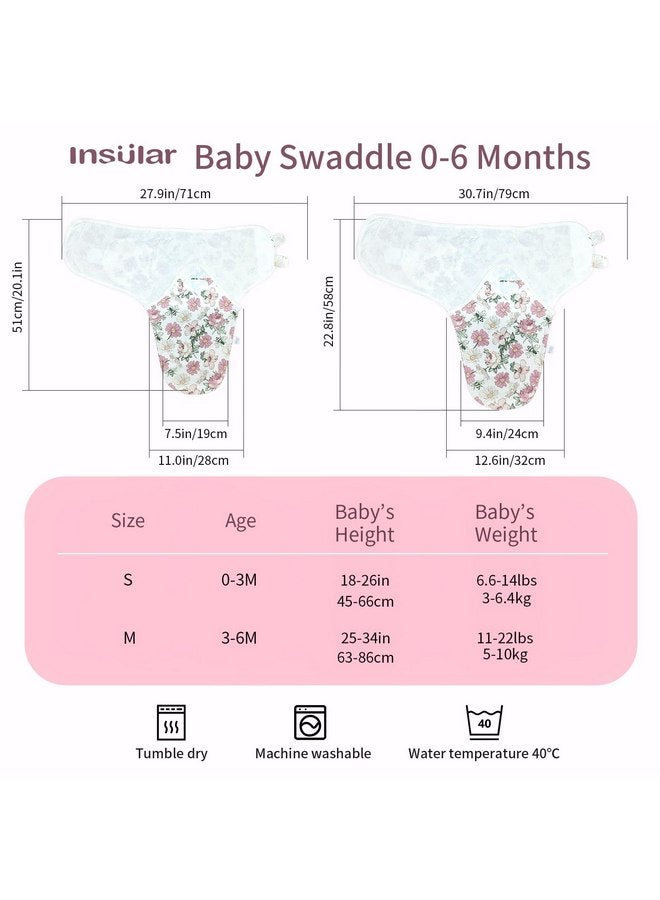 Insular Baby Swaddle 0-6 Months

27.9in/71cm

51cm/20.1in

7.5in/19cm

11.0in/28cm

30.7in/79cm

22.8in/58cm

9.4in/24cm

12.6in/32cm

| Size | Age | Baby's Height | Baby's Weight |
|---|---|---|---|
| S | 0-3M | 18-26in 45-66cm | 6.6-14lbs 3-6.4kg |
| M | 3-6M | 25-34in 63-86cm | 11-22lbs 5-10kg |

Tumble dry

Machine washable

40

Water temperature 40°C